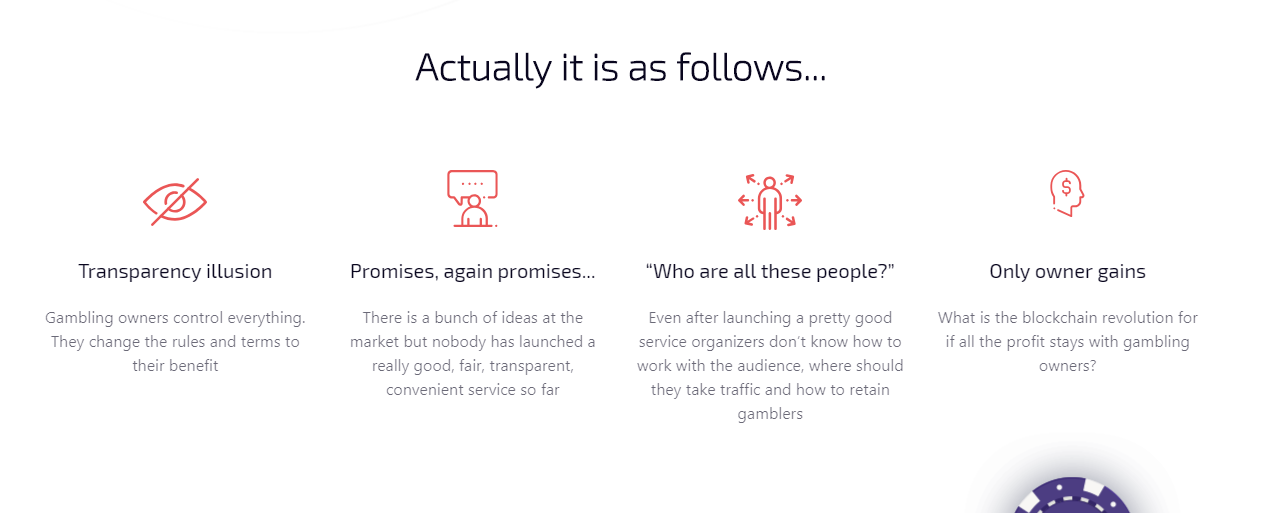 Actually it is as follows...

Transparency illusion

Gambling owners control everything. They change the rules and terms to their benefit

Promises, again promises...

There is a bunch of ideas at the market but nobody has launched a really good, fair, transparent, convenient service so far

“Who are all these people?”

Even after launching a pretty good service organizers don't know how to work with the audience, where should they take traffic and how to retain gamblers

Only owner gains

What is the blockchain revolution for if all the profit stays with gambling owners?